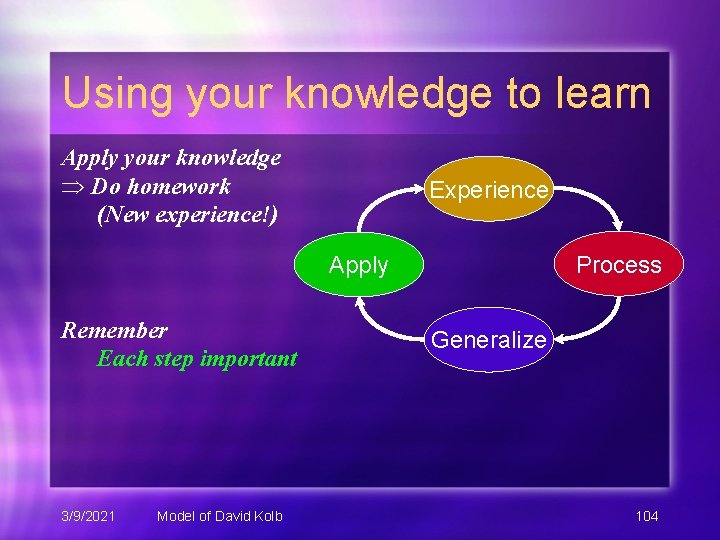 Using your knowledge to learn

Apply your knowledge
$\Rightarrow$ Do homework
(New experience!)

Remember
Each step important

Experience

Process

Generalize

Apply

3/9/2021 Model of David Kolb 104